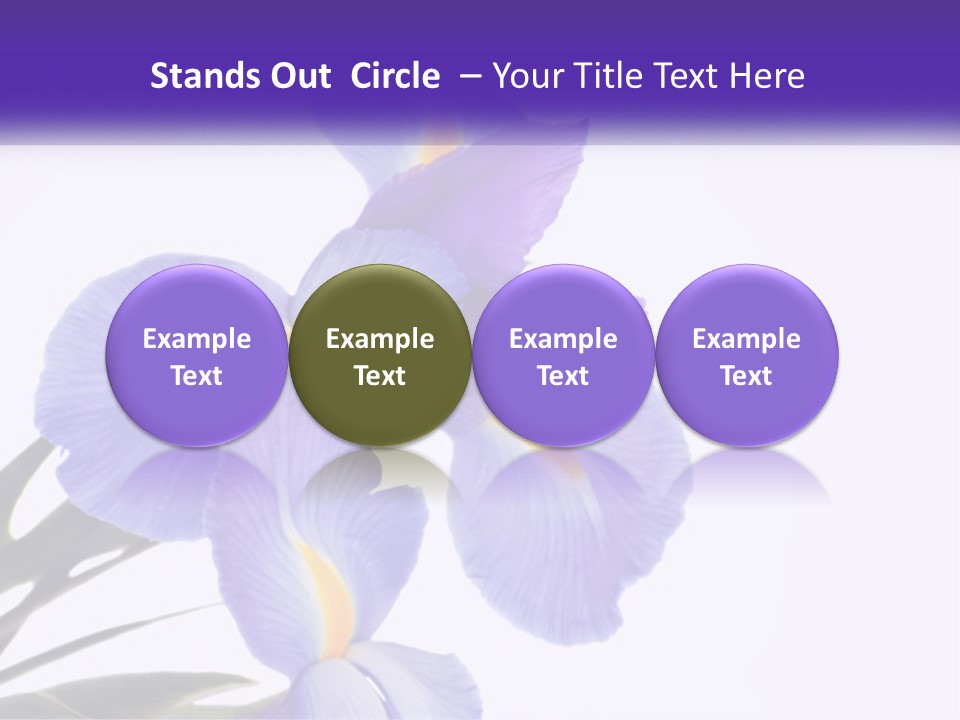 Stands Out Circle – Your Title Text Here

Example Text

Example Text

Example Text

Example Text